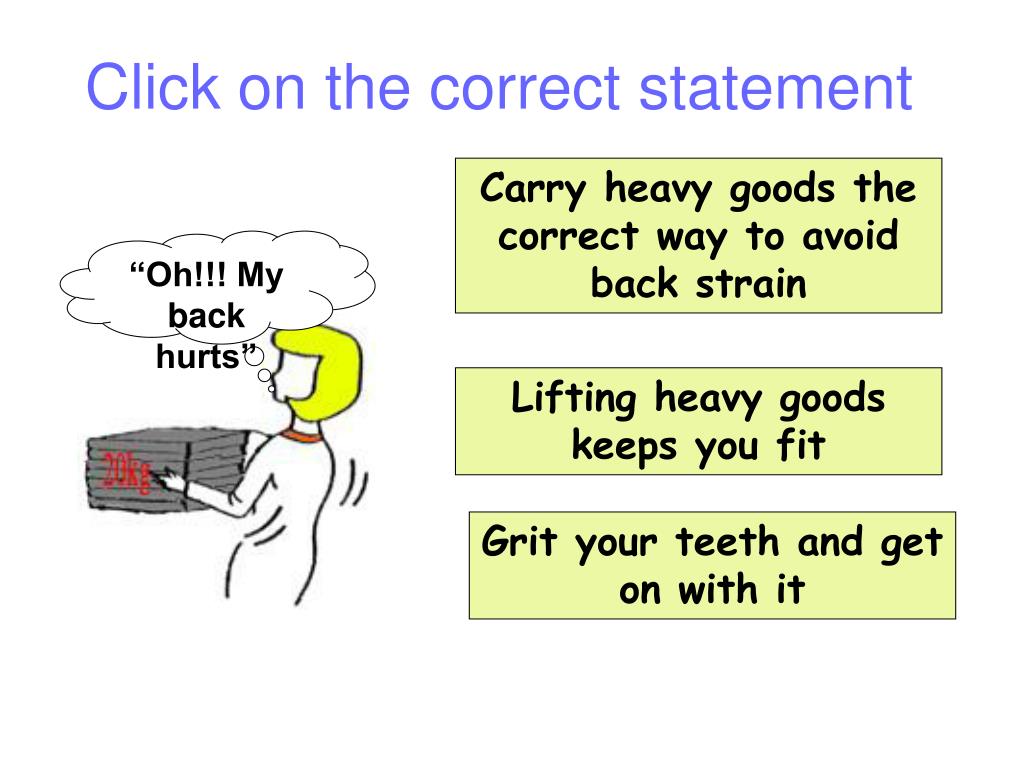 Click on the correct statement

“Oh!!! My back hurts”

20kg

Carry heavy goods the correct way to avoid back strain

Lifting heavy goods keeps you fit

Grit your teeth and get on with it